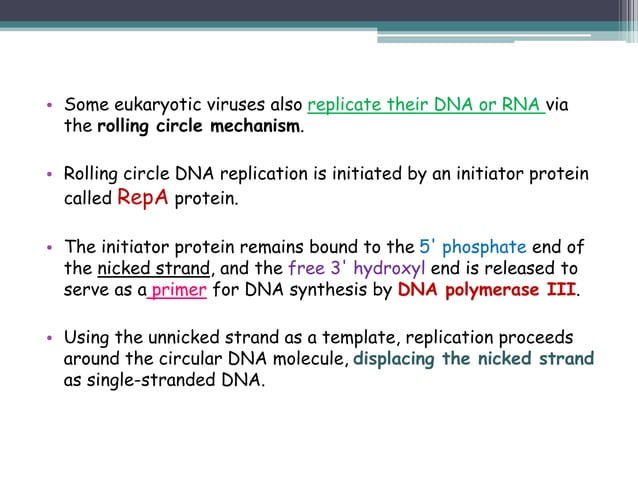 • Some eukaryotic viruses also replicate their DNA or RNA via the rolling circle mechanism.

• Rolling circle DNA replication is initiated by an initiator protein called RepA protein.

• The initiator protein remains bound to the 5' phosphate end of the nicked strand, and the free 3' hydroxyl end is released to serve as a primer for DNA synthesis by DNA polymerase III.

• Using the unnicked strand as a template, replication proceeds around the circular DNA molecule, displacing the nicked strand as single-stranded DNA.